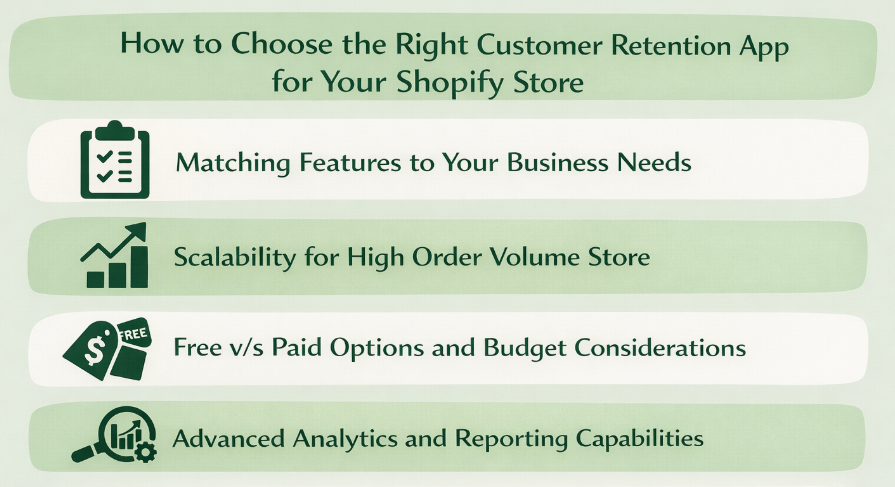 How to Choose the Right Customer Retention App for Your Shopify Store

Matching Features to Your Business Needs

Scalability for High Order Volume Store

$ FREE

Free v/s Paid Options and Budget Considerations

Advanced Analytics and Reporting Capabilities